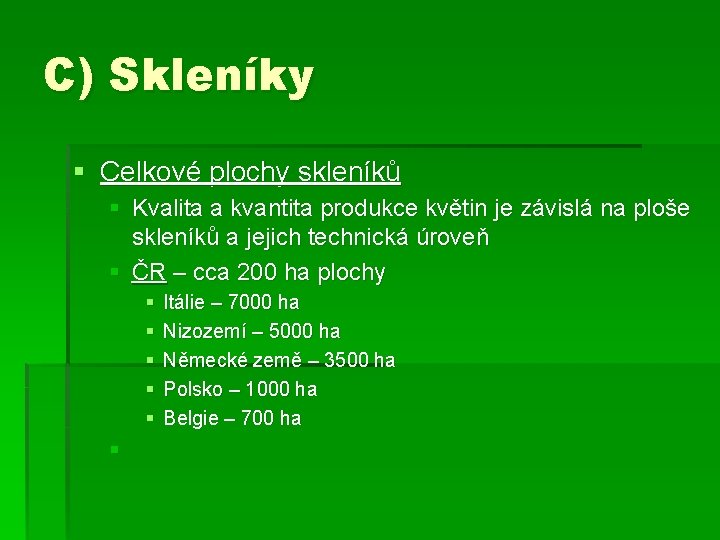 C) Skleníky

Celkové plochy skleníků

Kvalita a kvantita produkce květin je závislá na ploše skleníků a jejich technická úroveň

ČR – cca 200 ha plochy

Itálie – 7000 ha

Nizozemí – 5000 ha

Německé země – 3500 ha

Polsko – 1000 ha

Belgie – 700 ha